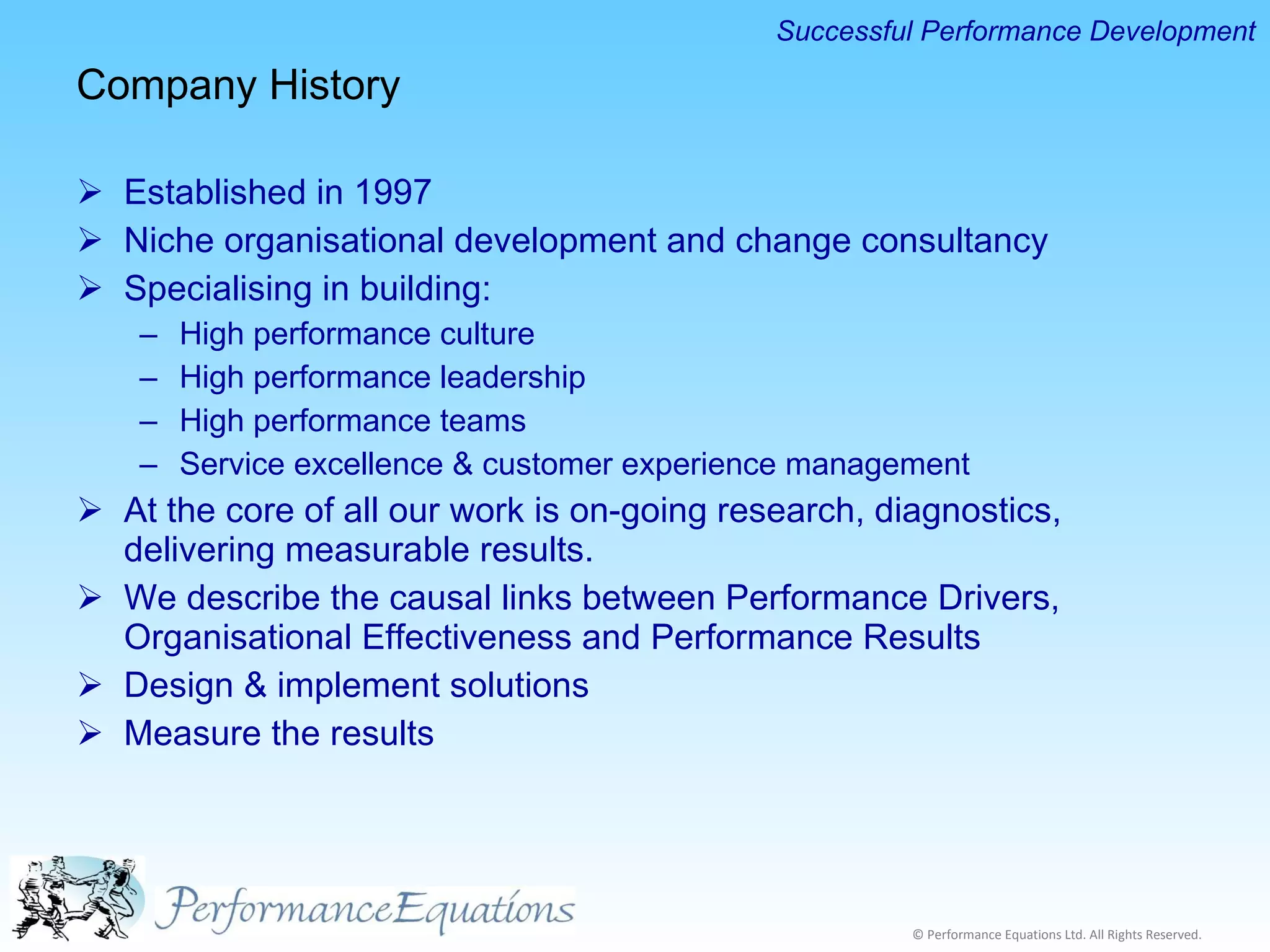 Successful Performance Development

Company History

➢ Established in 1997
➢ Niche organisational development and change consultancy
➢ Specialising in building:
– High performance culture
– High performance leadership
– High performance teams
– Service excellence & customer experience management
➢ At the core of all our work is on-going research, diagnostics, delivering measurable results.
➢ We describe the causal links between Performance Drivers, Organisational Effectiveness and Performance Results
➢ Design & implement solutions
➢ Measure the results

PerformanceEquations

© Performance Equations Ltd. All Rights Reserved.